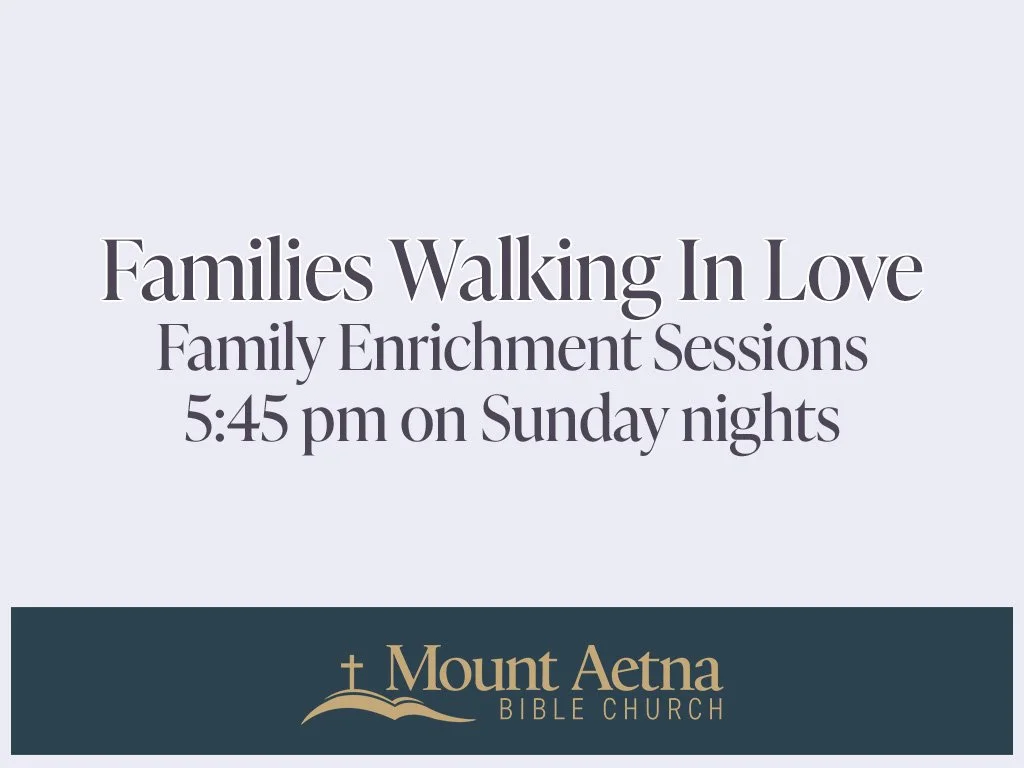 Families Walking In Love
Family Enrichment Sessions
5:45 pm on Sunday nights

Mount Aetna
BIBLE CHURCH